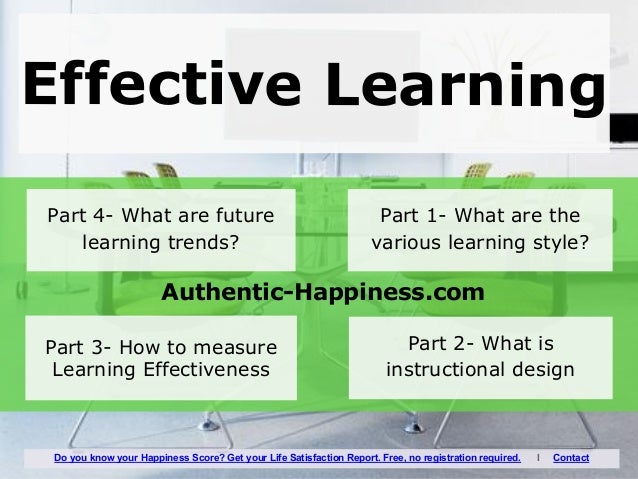 Effective Learning

Part 4- What are future learning trends?

Part 1- What are the various learning style?

Authentic-Happiness.com

Part 3- How to measure Learning Effectiveness

Part 2- What is instructional design

Do you know your Happiness Score? Get your Life Satisfaction Report. Free, no registration required. | Contact